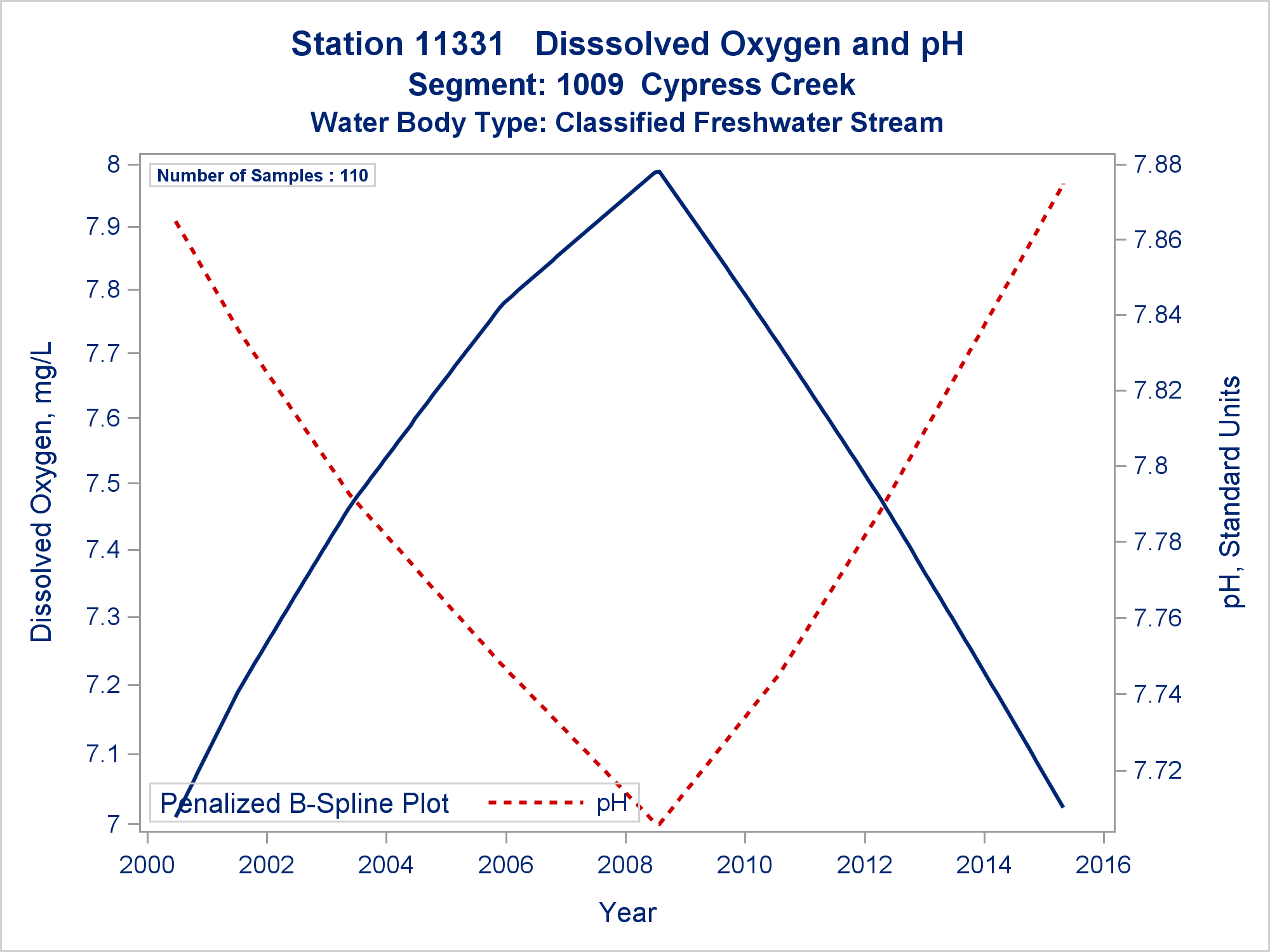 Station 11331   Disssolved Oxygen and pH
Segment: 1009  Cypress Creek
Water Body Type: Classified Freshwater Stream

Number of Samples : 110

Dissolved Oxygen, mg/L

8
7.9
7.8
7.7
7.6
7.5
7.4
7.3
7.2
7.1
7

pH, Standard Units

7.88
7.86
7.84
7.82
7.8
7.78
7.76
7.74
7.72

Penalized B-Spline Plot   pH

2000 2002 2004 2006 2008 2010 2012 2014 2016

Year